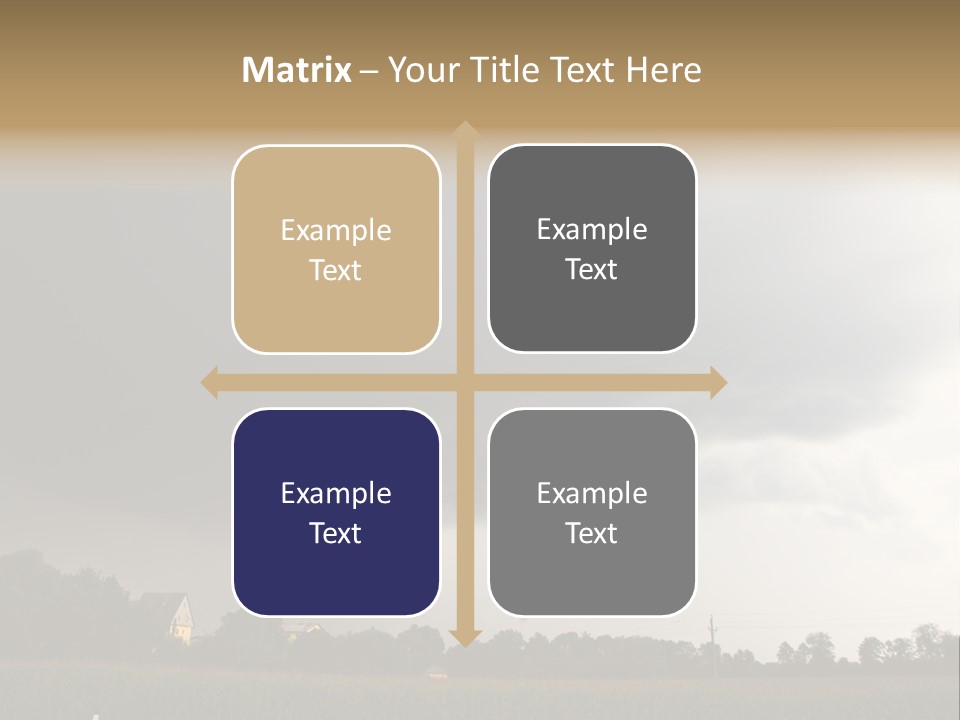 Matrix – Your Title Text Here

Example Text

Example Text

Example Text

Example Text